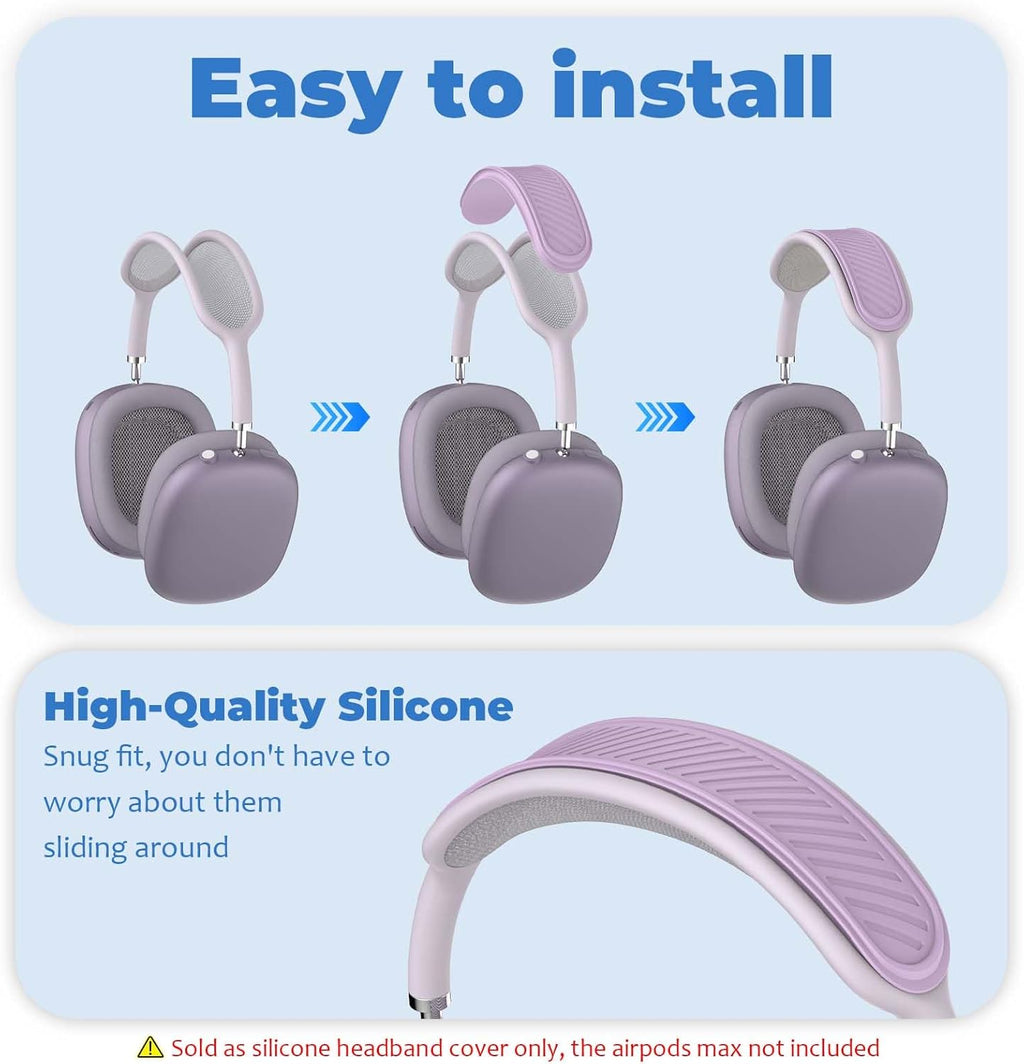 Easy to install

High-Quality Silicone

Snug fit, you don't have to worry about them sliding around

⚠ Sold as silicone headband cover only, the airpods max not included